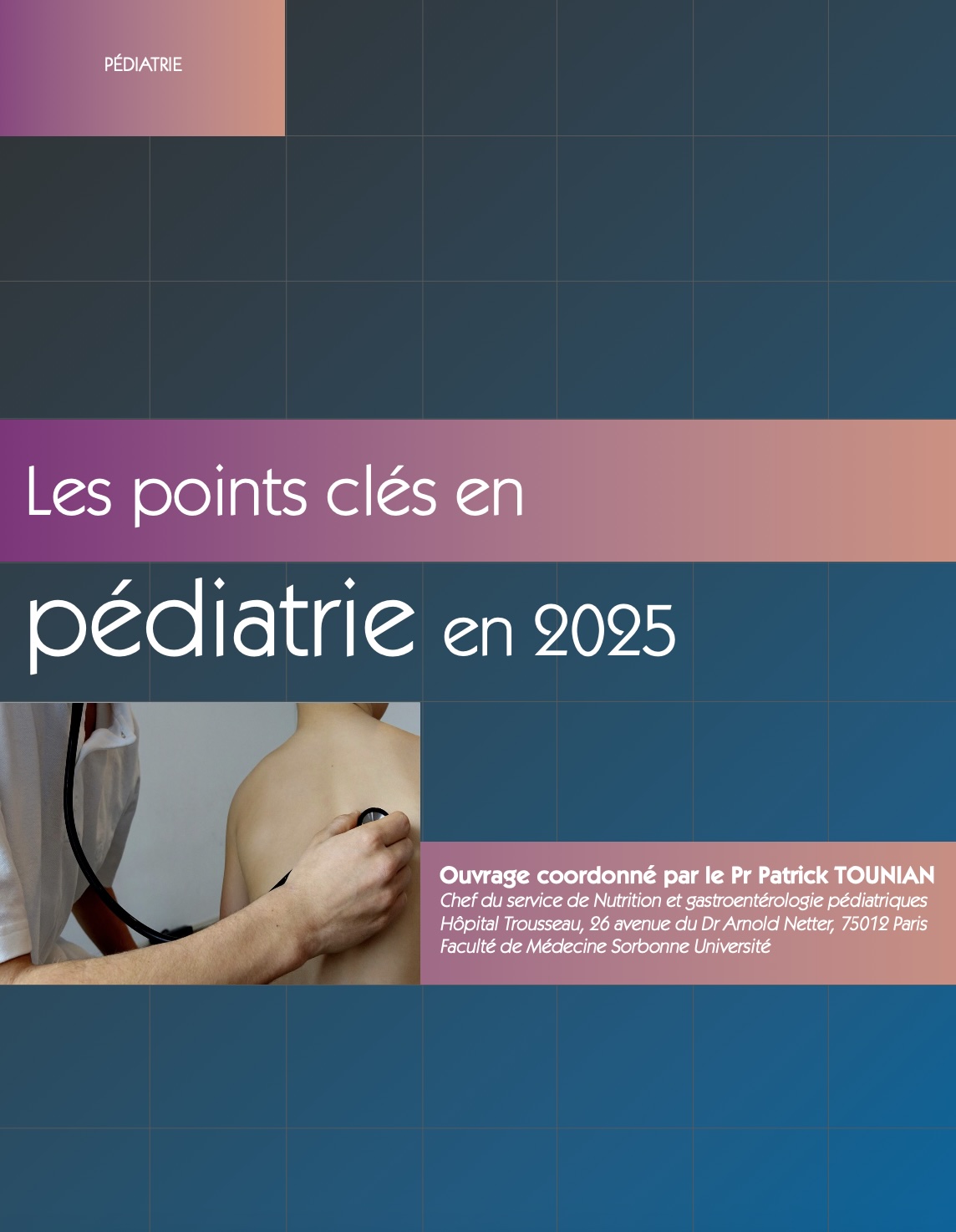 PÉDIATRIE

Les points clés en pédiatrie en 2025

Ouvrage coordonné par le Pr Patrick TOUNIAN
Chef du service de Nutrition et gastroentérologie pédiatriques
Hôpital Trousseau, 26 avenue du Dr Arnold Netter, 75012 Paris
Faculté de Médecine Sorbonne Université